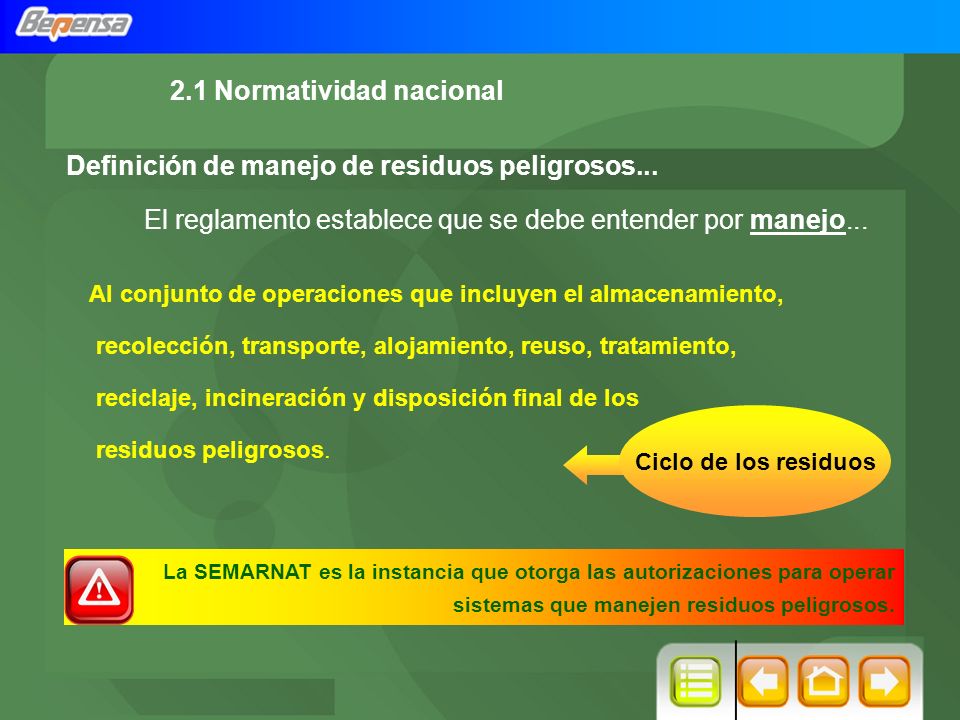 Bepensa

2.1 Normatividad nacional

Definición de manejo de residuos peligrosos...

El reglamento establece que se debe entender por manejo...

Al conjunto de operaciones que incluyen el almacenamiento, recolección, transporte, alojamiento, reuso, tratamiento, reciclaje, incineración y disposición final de los residuos peligrosos.

Ciclo de los residuos

La SEMARNAT es la instancia que otorga las autorizaciones para operar sistemas que manejen residuos peligrosos.